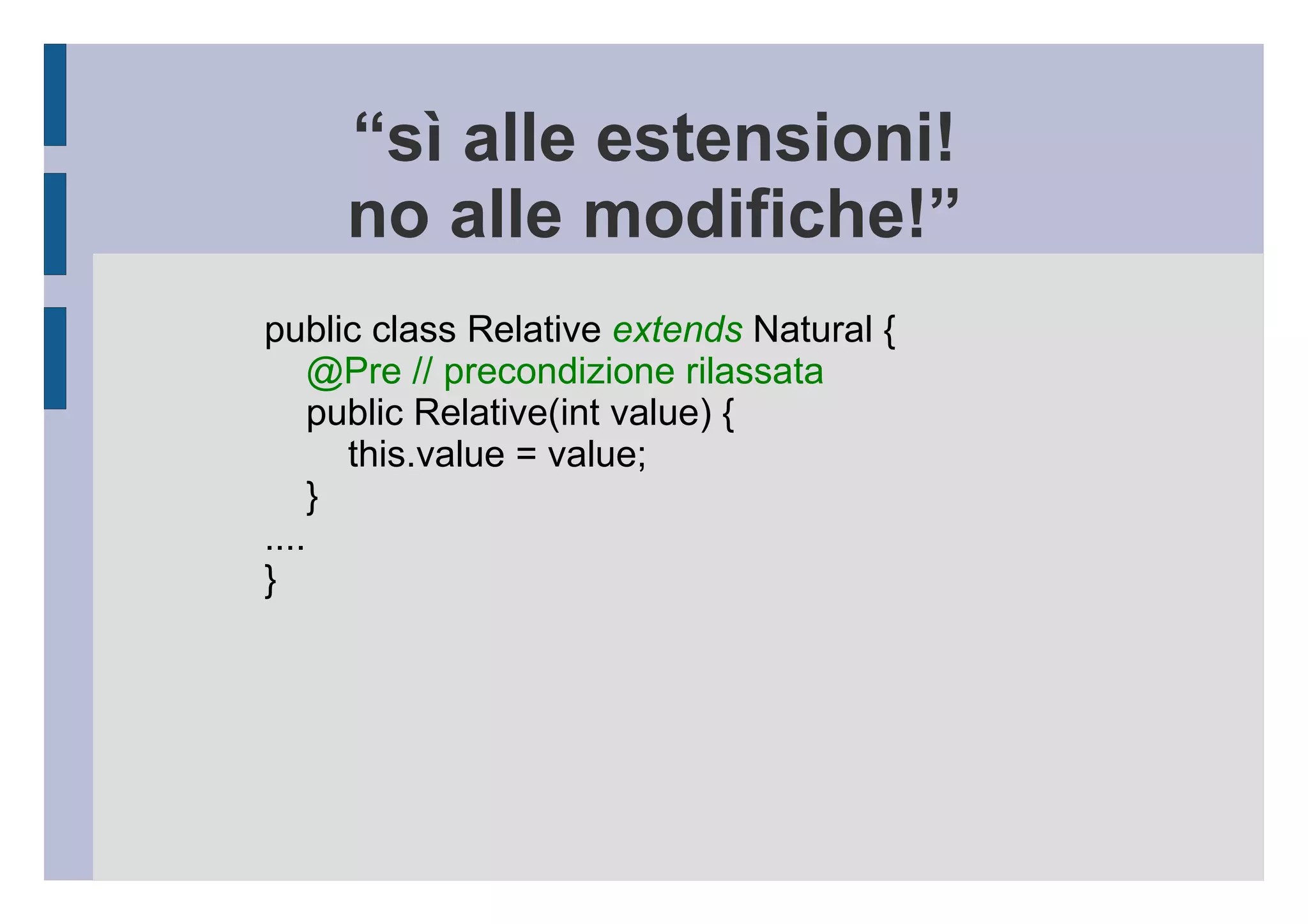 “sì alle estensioni!
no alle modifiche!”

public class Relative extends Natural {
    @Pre // precondizione rilassata
    public Relative(int value) {
        this.value = value;
    }
....
}